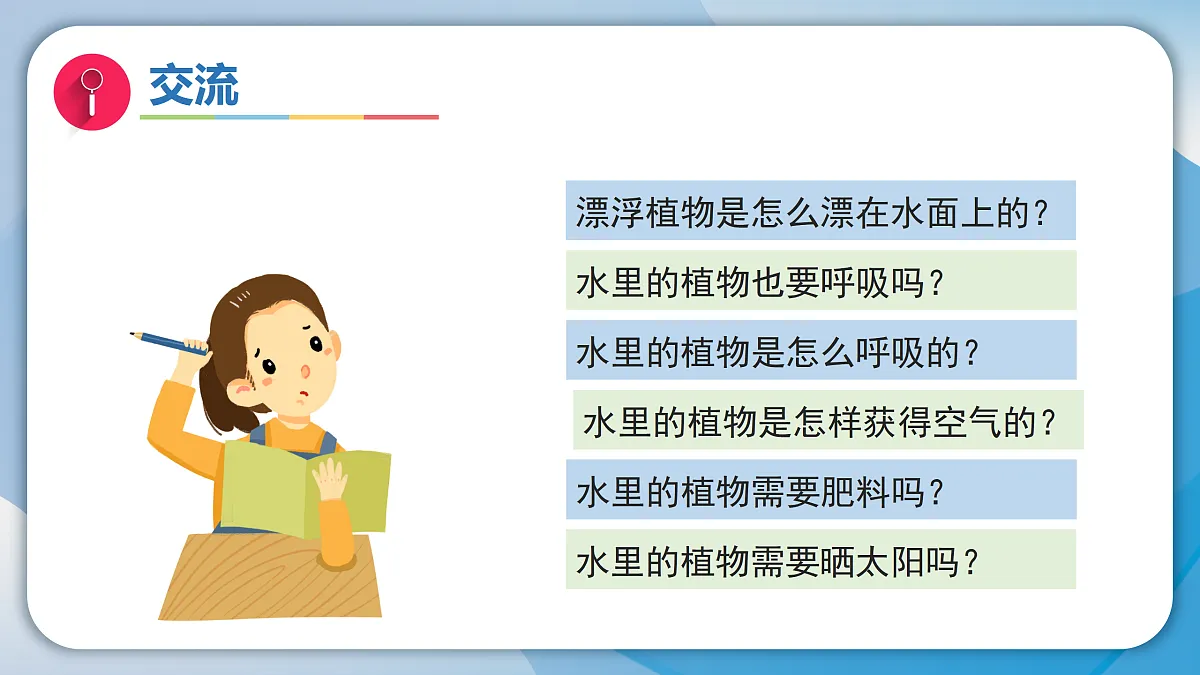 交流

漂浮植物是怎么漂在水面上的？

水里的植物也要呼吸吗？

水里的植物是怎么呼吸的？

水里的植物是怎样获得空气的？

水里的植物需要肥料吗？

水里的植物需要晒太阳吗？